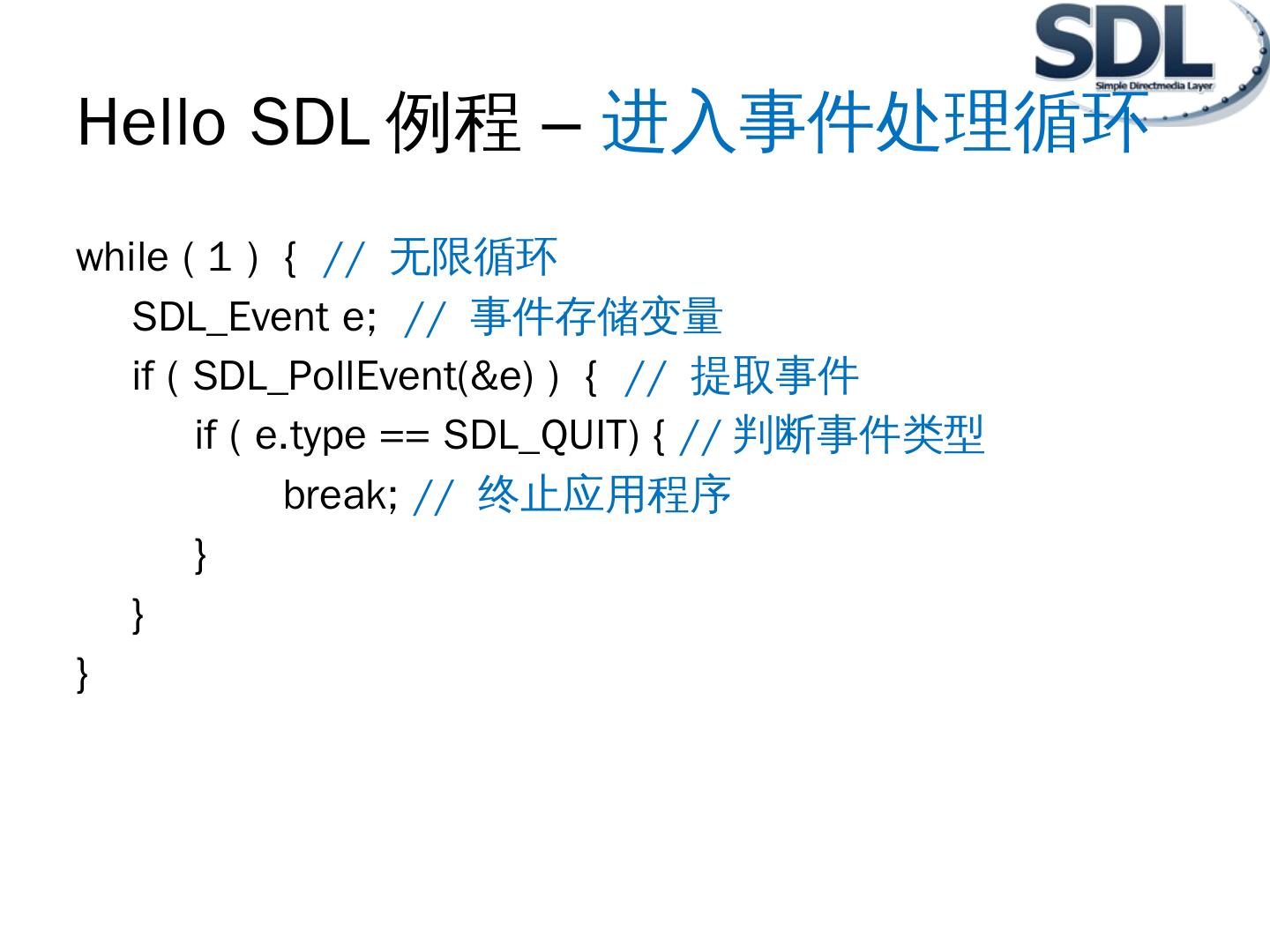 SDL
Simple Directmedia Layer

Hello SDL 例程 – 进入事件处理循环

while ( 1 ) { // 无限循环
SDL_Event e; // 事件存储变量
if ( SDL_PollEvent(&e) ) { // 提取事件
if ( e.type == SDL_QUIT) { // 判断事件类型
break; // 终止应用程序
}
}
}